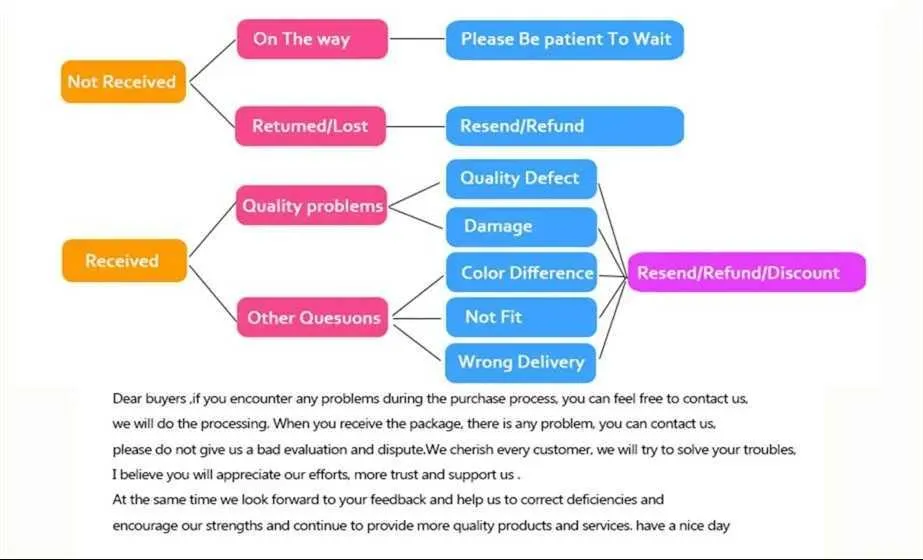 Not Received

On The way

Please Be patient To Wait

Retumed/Lost

Resend/Refund

Received

Quality problems

Quality Defect

Damage

Other Quesuons

Color Difference

Not Fit

Wrong Delivery

Resend/Refund/Discount

Dear buyers ,if you encounter any problems during the purchase process, you can feel free to contact us, we will do the processing. When you receive the package, there is any problem, you can contact us, please do not give us a bad evaluation and dispute.We cherish every customer, we will try to solve your troubles, I believe you will appreciate our efforts, more trust and support us .
At the same time we look forward to your feedback and help us to correct deficiencies and encourage our strengths and continue to provide more quality products and services. have a nice day